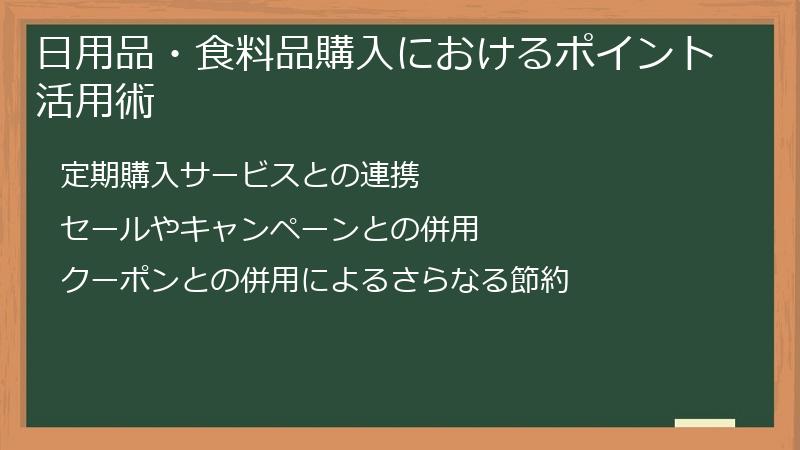 日用品・食料品購入におけるポイント活用術

定期購入サービスとの連携

セールやキャンペーンとの併用

クーポンとの併用によるさらなる節約